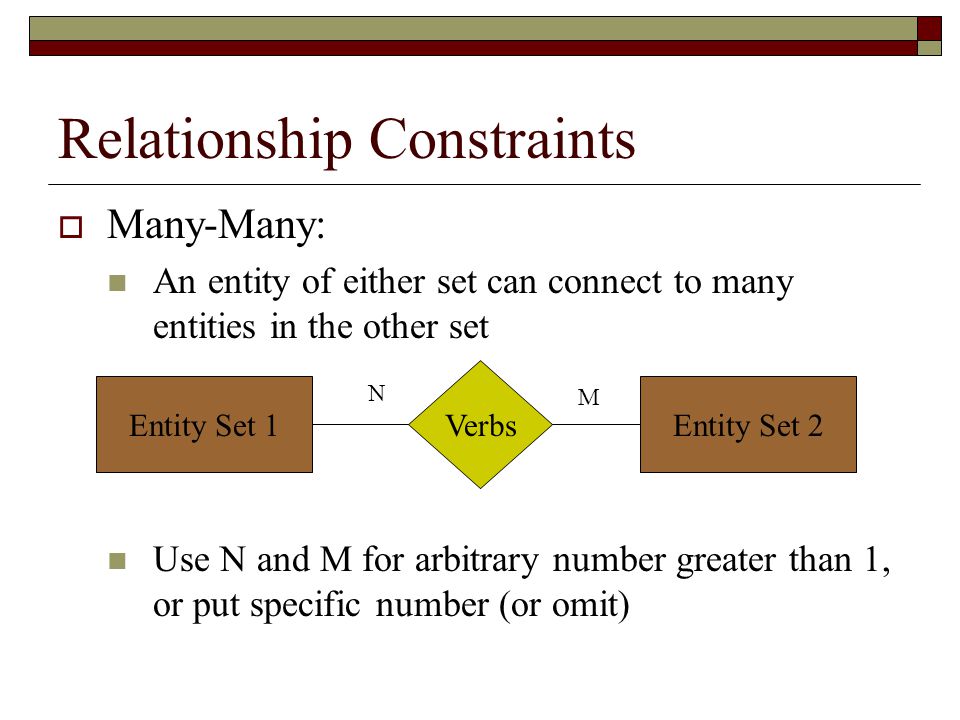 Relationship Constraints

Many-Many:

An entity of either set can connect to many entities in the other set

Entity Set 1
N
Verbs
M
Entity Set 2

Use N and M for arbitrary number greater than 1, or put specific number (or omit)